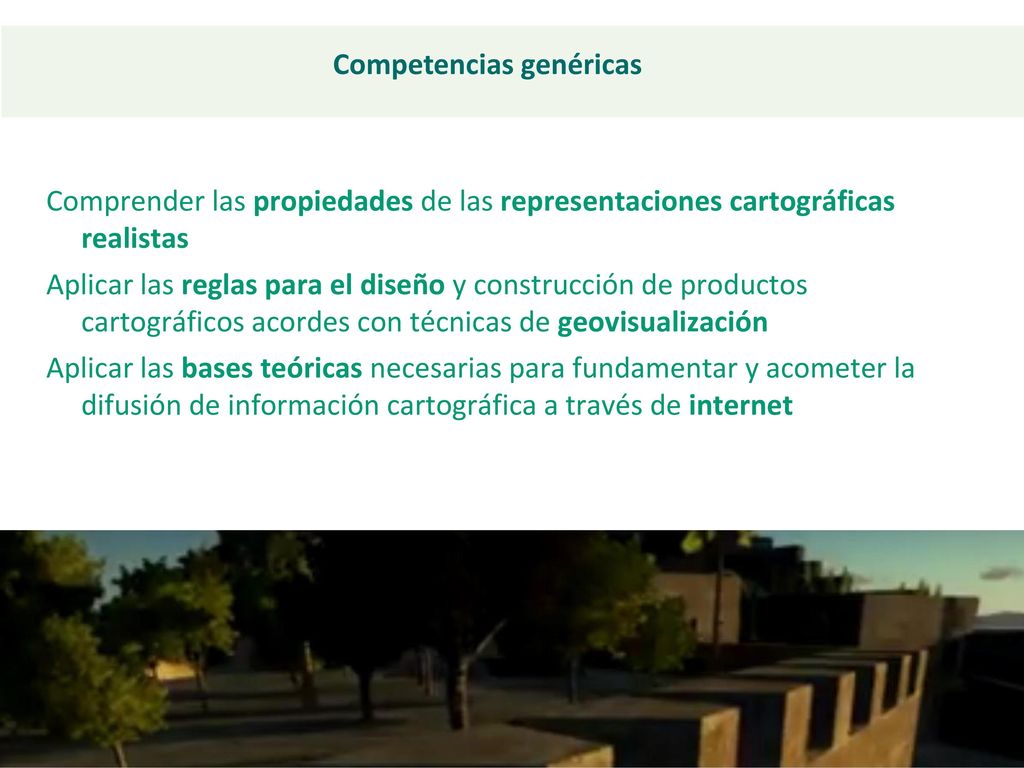 Competencias genéricas

Comprender las propiedades de las representaciones cartográficas realistas

Aplicar las reglas para el diseño y construcción de productos cartográficos acordes con técnicas de geovisualización

Aplicar las bases teóricas necesarias para fundamentar y acometer la difusión de información cartográfica a través de internet